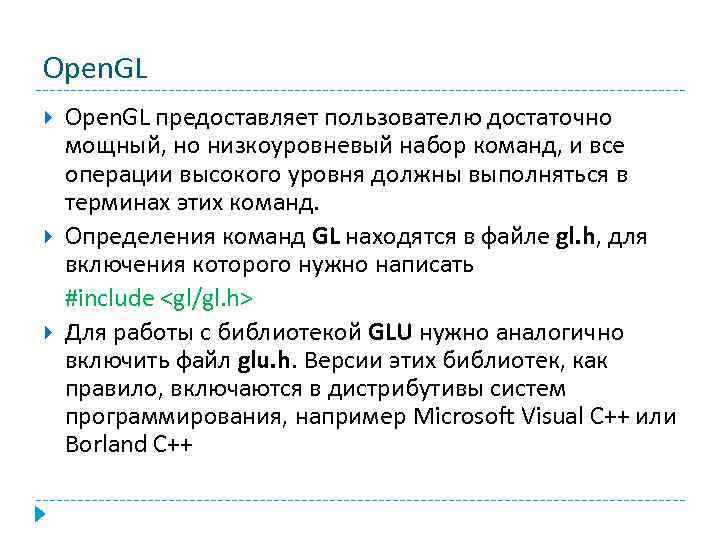 OpenGL

OpenGL предоставляет пользователю достаточно мощный, но низкоуровневый набор команд, и все операции высокого уровня должны выполняться в терминах этих команд.

Определения команд GL находятся в файле gl.h, для включения которого нужно написать

#include <gl/gl.h>

Для работы с библиотекой GLU нужно аналогично включить файл glu.h. Версии этих библиотек, как правило, включаются в дистрибутивы систем программирования, например Microsoft Visual C++ или Borland C++